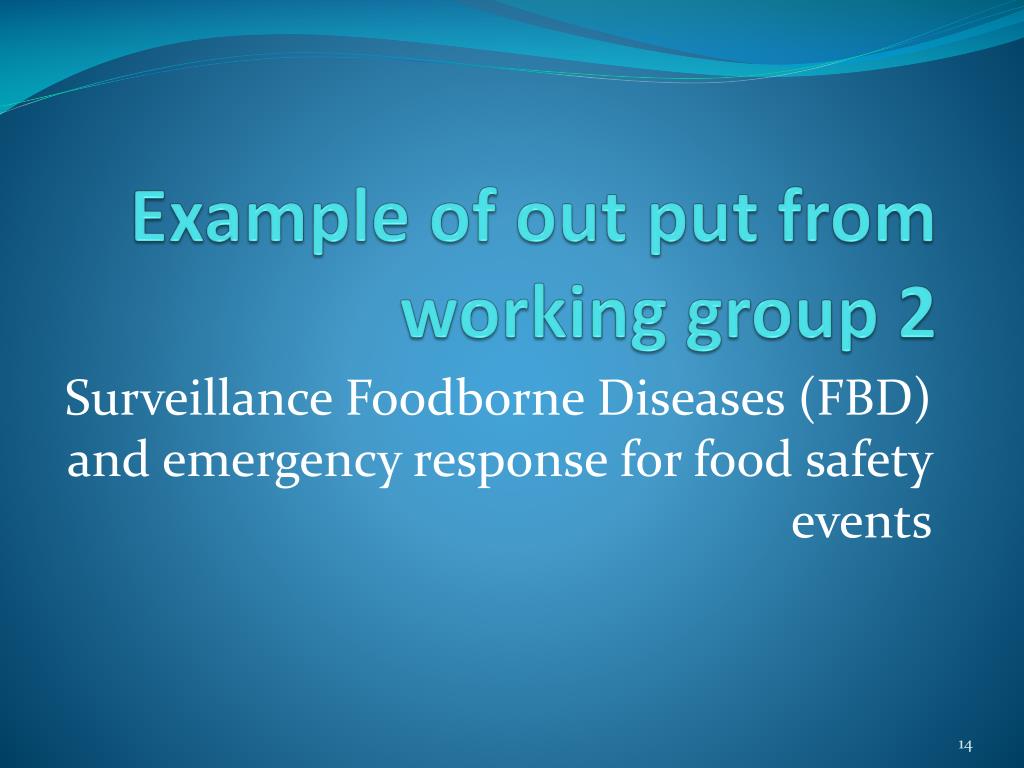 Example of out put from working group 2

Surveillance Foodborne Diseases (FBD) and emergency response for food safety events

14